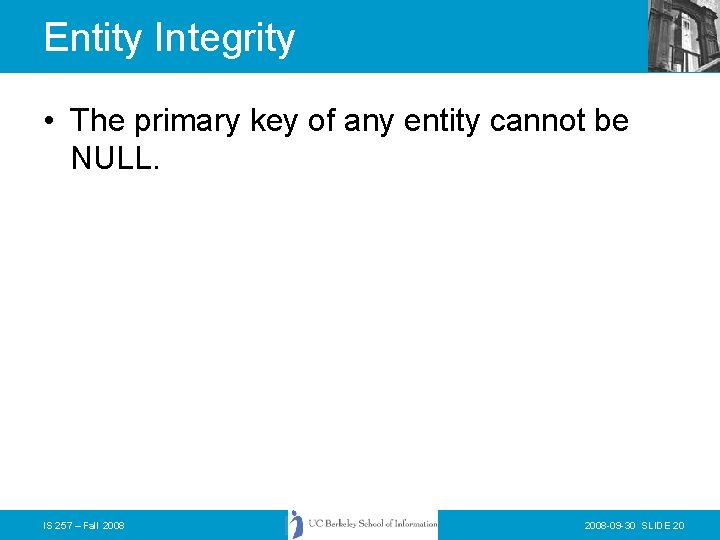 Entity Integrity

• The primary key of any entity cannot be NULL.

IS 257 – Fall 2008

UC Berkeley School of Information

2008-09-30 SLIDE 20